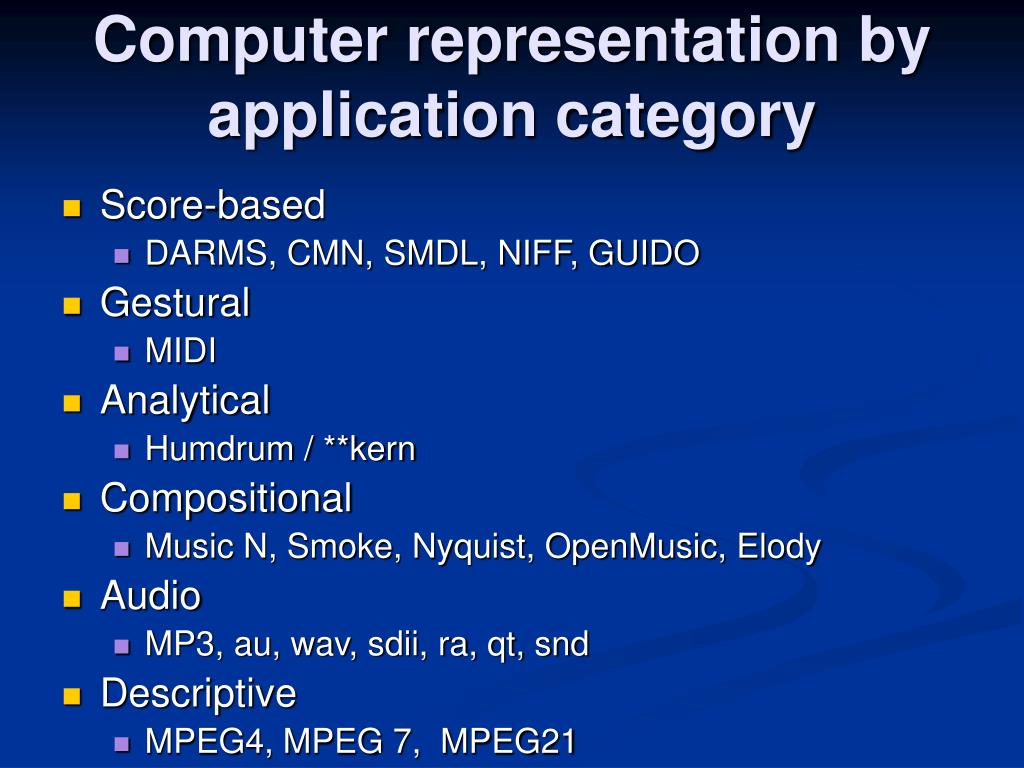 Computer representation by application category

Score-based
DARMS, CMN, SMDL, NIFF, GUIDO
Gestural
MIDI
Analytical
Humdrum / **kern
Compositional
Music N, Smoke, Nyquist, OpenMusic, Elody
Audio
MP3, au, wav, sdii, ra, qt, snd
Descriptive
MPEG4, MPEG 7, MPEG21